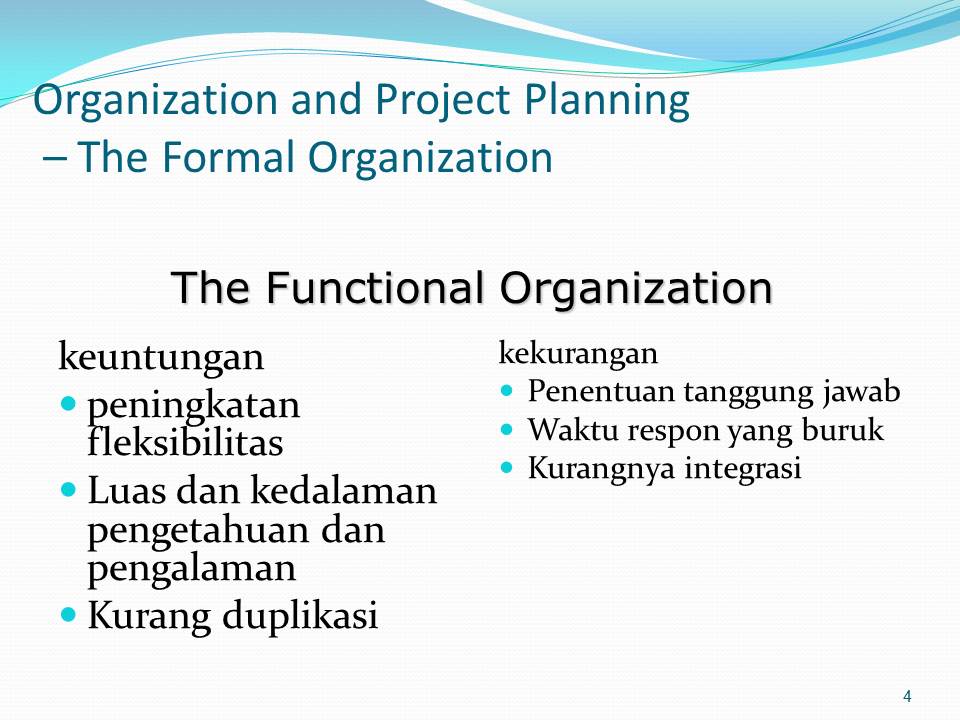 Organization and Project Planning – The Formal Organization

The Functional Organization

keuntungan
- peningkatan fleksibilitas
- Luas dan kedalaman pengetahuan dan pengalaman
- Kurang duplikasi

kekurangan
- Penentuan tanggung jawab
- Waktu respon yang buruk
- Kurangnya integrasi

4